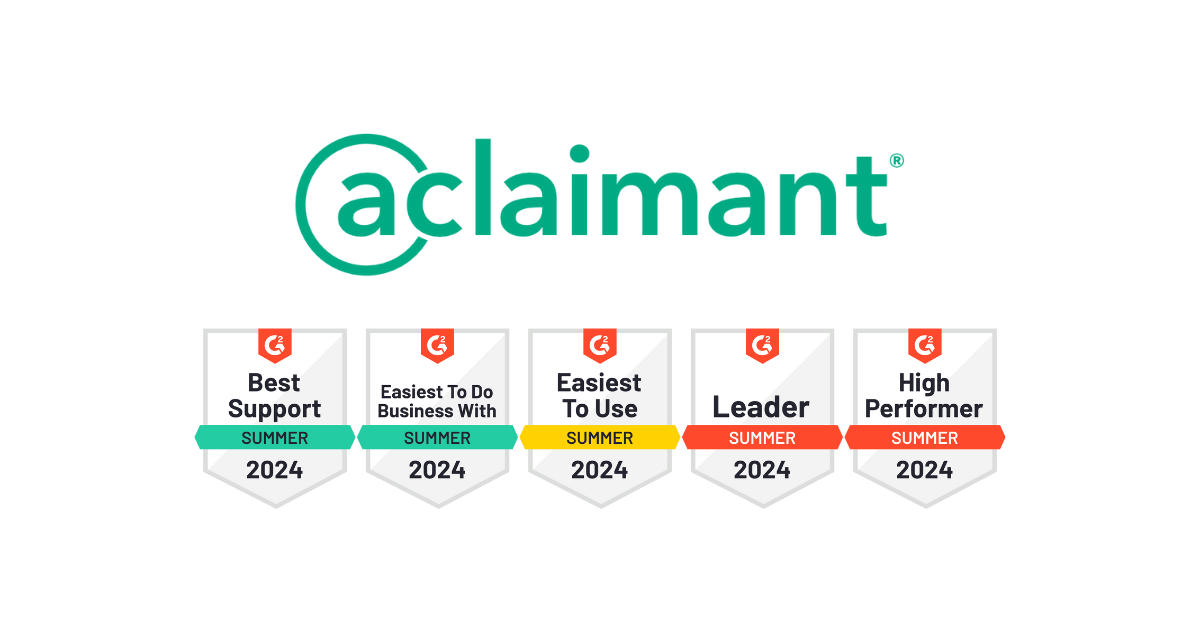 aclaimant®

G2
Best Support
SUMMER
2024

G2
Easiest To Do Business With
SUMMER
2024

G2
Easiest To Use
SUMMER
2024

G2
Leader
SUMMER
2024

G2
High Performer
SUMMER
2024